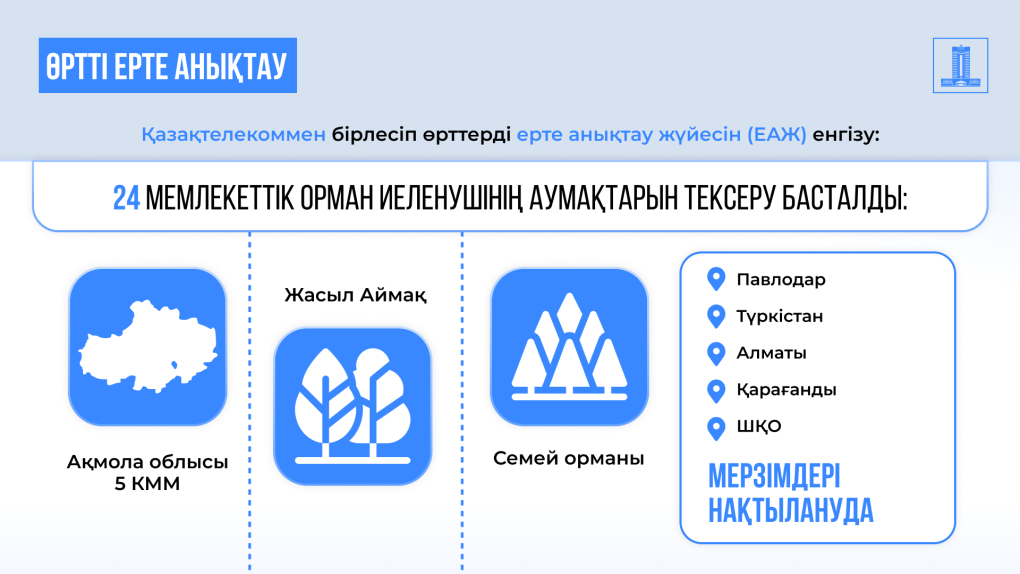 ӨРТТІ ЕРТЕ АНЫҚТАУ

Қазақтелекоммен бірлесіп өрттерді ерте анықтау жүйесін (ЕАЖ) енгізу:

24 МЕМЛЕКЕТТІК ОРМАН ИЕЛЕНУШІНІҢ АУМАҚТАРЫН ТЕКСЕРУ БАСТАЛДЫ:

Ақмола облысы
5 КММ

Жасыл Аймақ

Семей орманы

Павлодар

Түркістан

Алматы

Қарағанды

ШҚО

МЕРЗІМДЕРІ НАҚТЫЛАНУДА